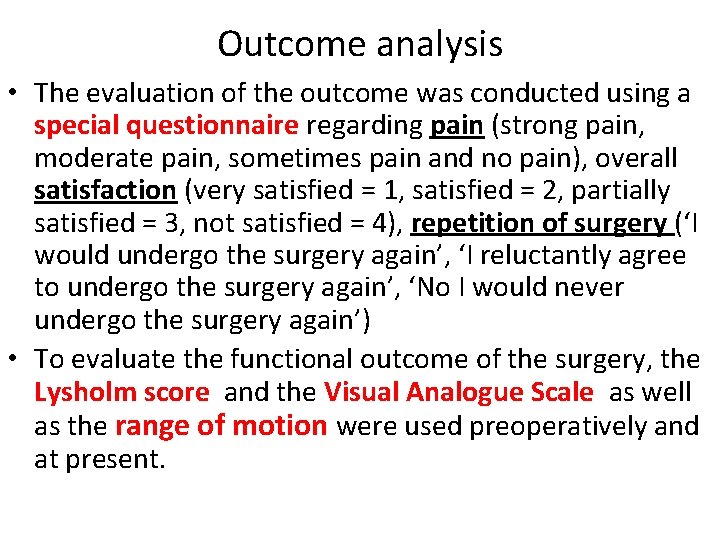 Outcome analysis

• The evaluation of the outcome was conducted using a special questionnaire regarding pain (strong pain, moderate pain, sometimes pain and no pain), overall satisfaction (very satisfied = 1, satisfied = 2, partially satisfied = 3, not satisfied = 4), repetition of surgery ('I would undergo the surgery again', 'I reluctantly agree to undergo the surgery again', 'No I would never undergo the surgery again')

• To evaluate the functional outcome of the surgery, the Lysholm score and the Visual Analogue Scale as well as the range of motion were used preoperatively and at present.